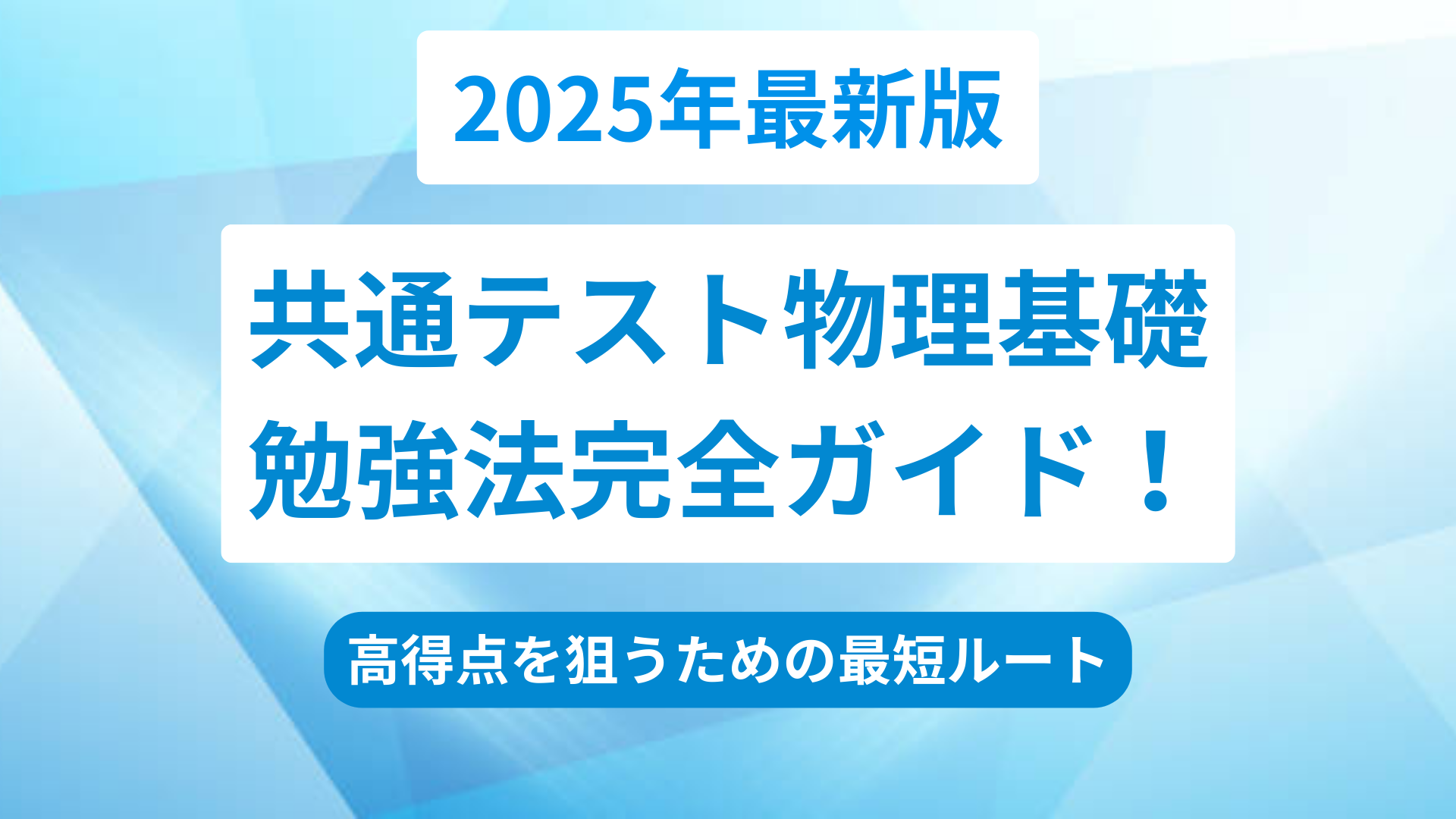 2025年最新版

共通テスト物理基礎
勉強法完全ガイド！

高得点を狙うための最短ルート